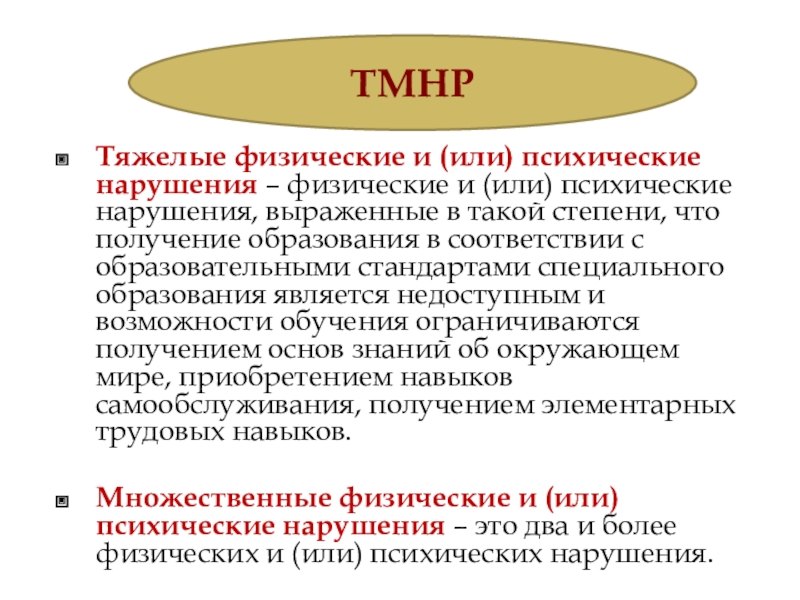 ТМНР

Тяжелые физические и (или) психические нарушения – физические и (или) психические нарушения, выраженные в такой степени, что получение образования в соответствии с образовательными стандартами специального образования является недоступным и возможности обучения ограничиваются получением основ знаний об окружающем мире, приобретением навыков самообслуживания, получением элементарных трудовых навыков.

Множественные физические и (или) психические нарушения – это два и более физических и (или) психических нарушения.